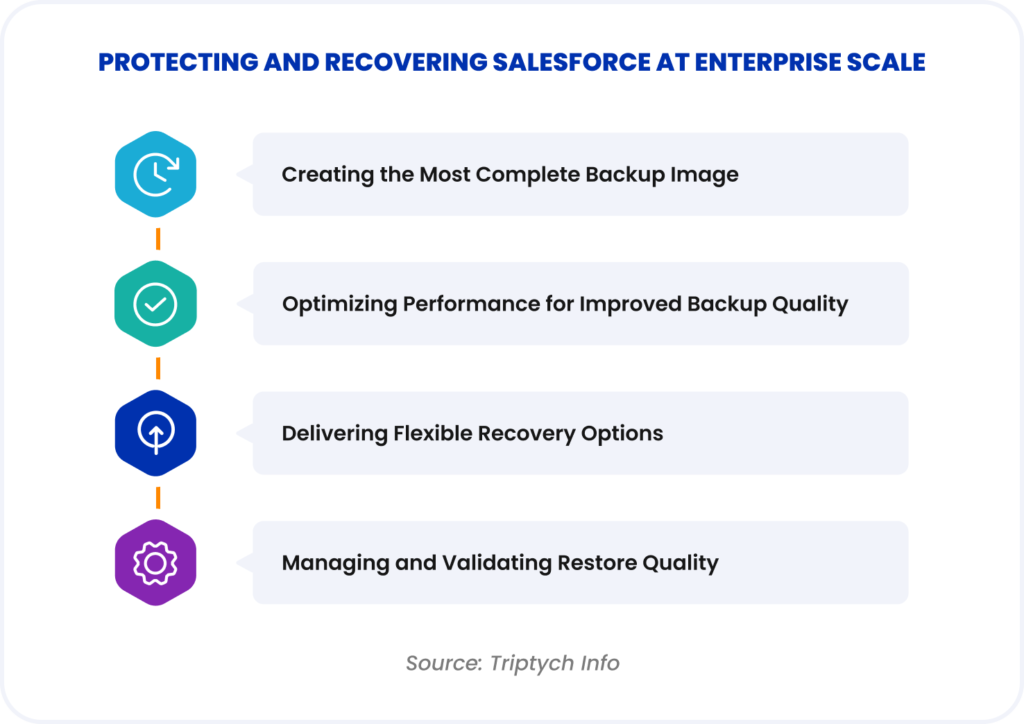 PROTECTING AND RECOVERING SALESFORCE AT ENTERPRISE SCALE

Creating the Most Complete Backup Image

Optimizing Performance for Improved Backup Quality

Delivering Flexible Recovery Options

Managing and Validating Restore Quality

Source: Triptych Info